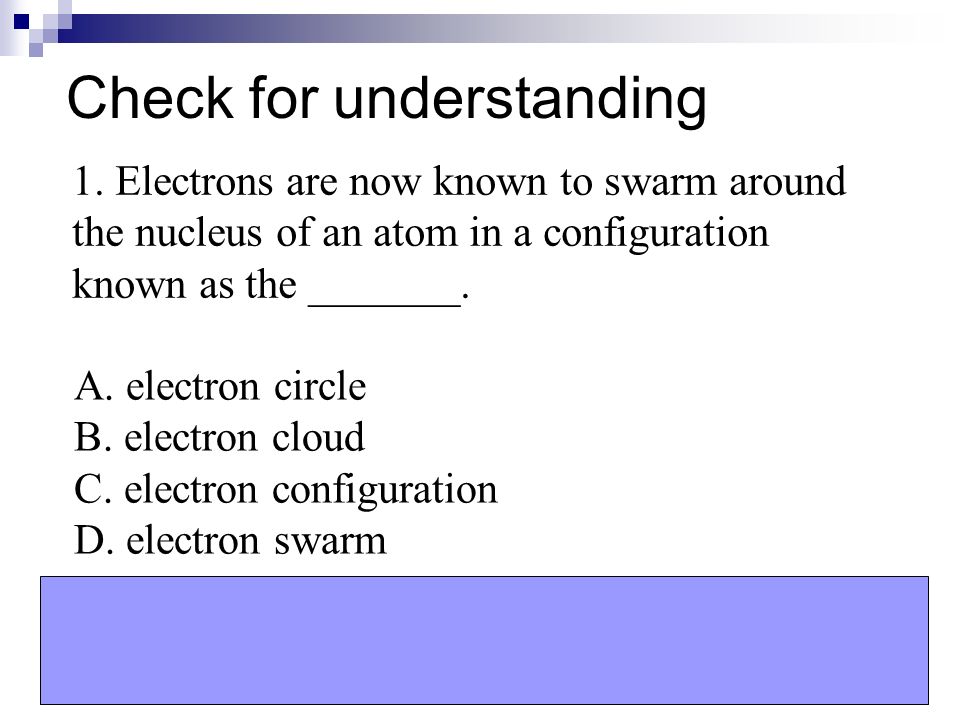 Check for understanding

1. Electrons are now known to swarm around the nucleus of an atom in a configuration known as the _______.

A. electron circle
B. electron cloud
C. electron configuration
D. electron swarm